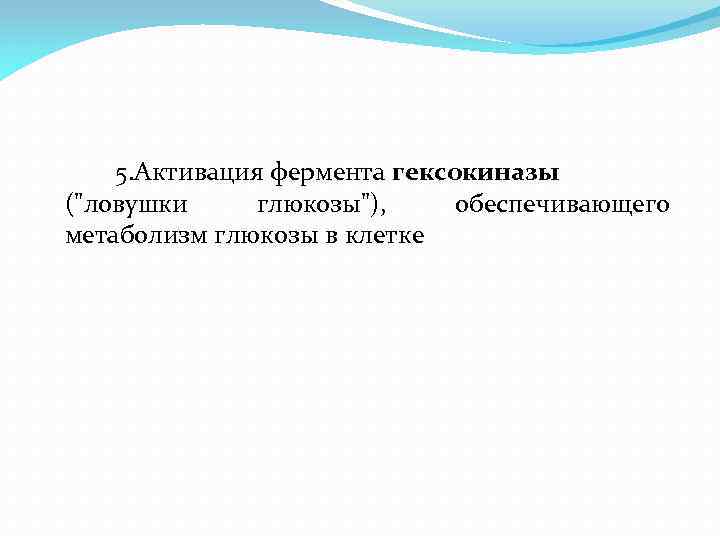 5.Активация фермента гексокиназы ("ловушки глюкозы"), обеспечивающего метаболизм глюкозы в клетке